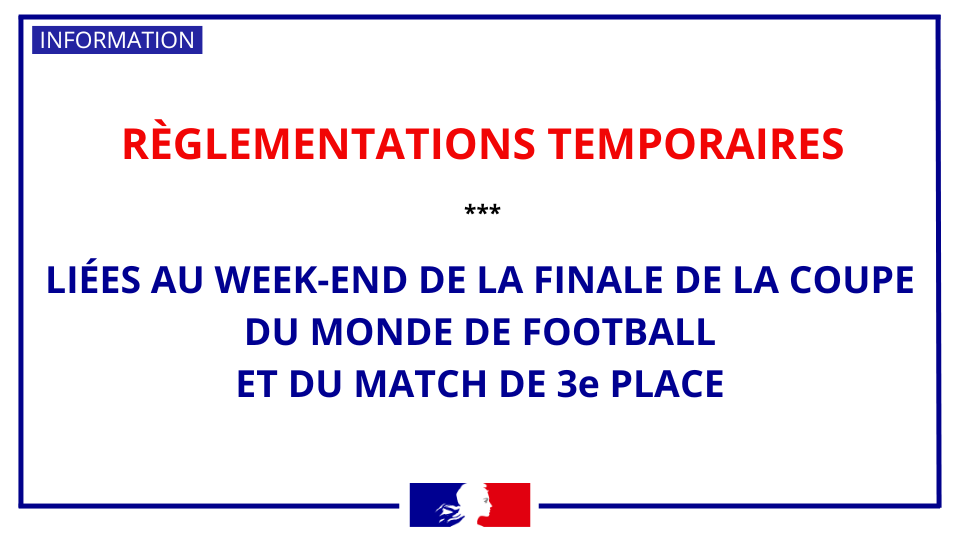 INFORMATION

RÈGLEMENTATIONS TEMPORAIRES

***

LIÉES AU WEEK-END DE LA FINALE DE LA COUPE DU MONDE DE FOOTBALL ET DU MATCH DE 3e PLACE